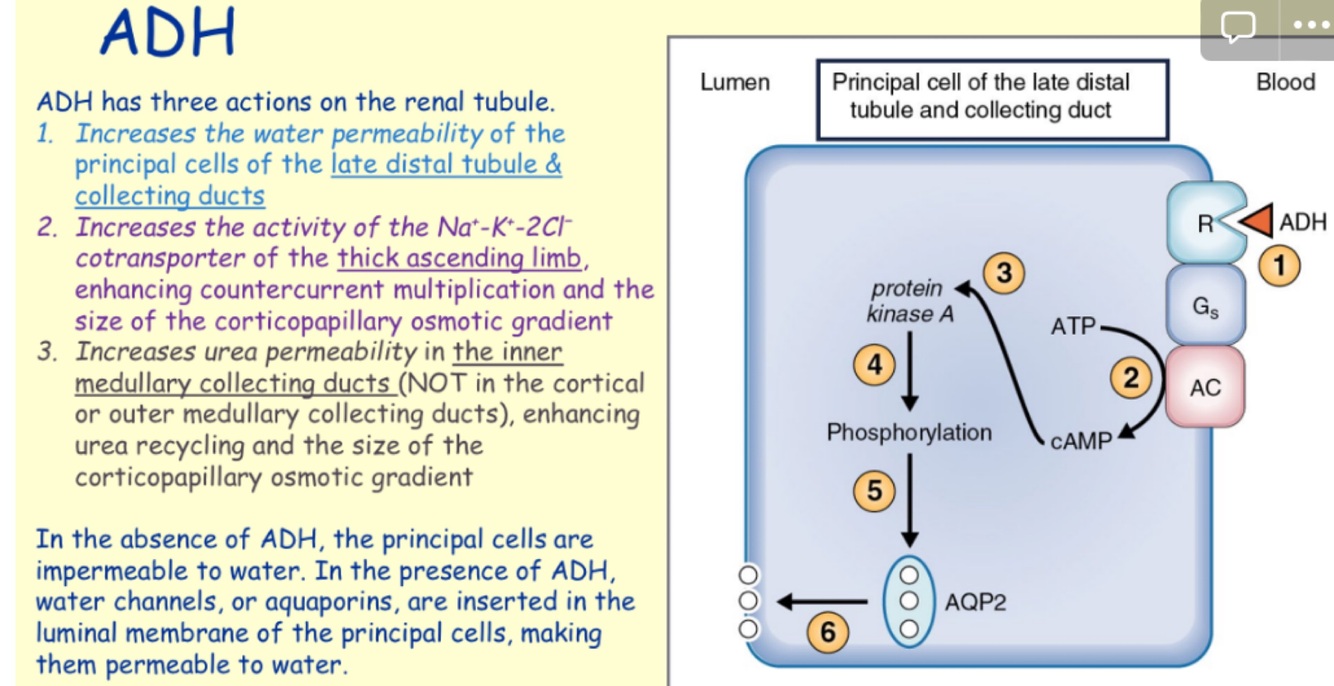 ADH

ADH has three actions on the renal tubule.
1. Increases the water permeability of the principal cells of the late distal tubule & collecting ducts
2. Increases the activity of the $Na^+$-$K^+$-$2Cl^-$ cotransporter of the thick ascending limb, enhancing countercurrent multiplication and the size of the corticopapillary osmotic gradient
3. Increases urea permeability in the inner medullary collecting ducts (NOT in the cortical or outer medullary collecting ducts), enhancing urea recycling and the size of the corticopapillary osmotic gradient

In the absence of ADH, the principal cells are impermeable to water. In the presence of ADH, water channels, or aquaporins, are inserted in the luminal membrane of the principal cells, making them permeable to water.

Lumen
Principal cell of the late distal tubule and collecting duct
Blood
R
ADH
1
$G_s$
AC
ATP
2
cAMP
3
protein kinase A
4
Phosphorylation
5
AQP2
6